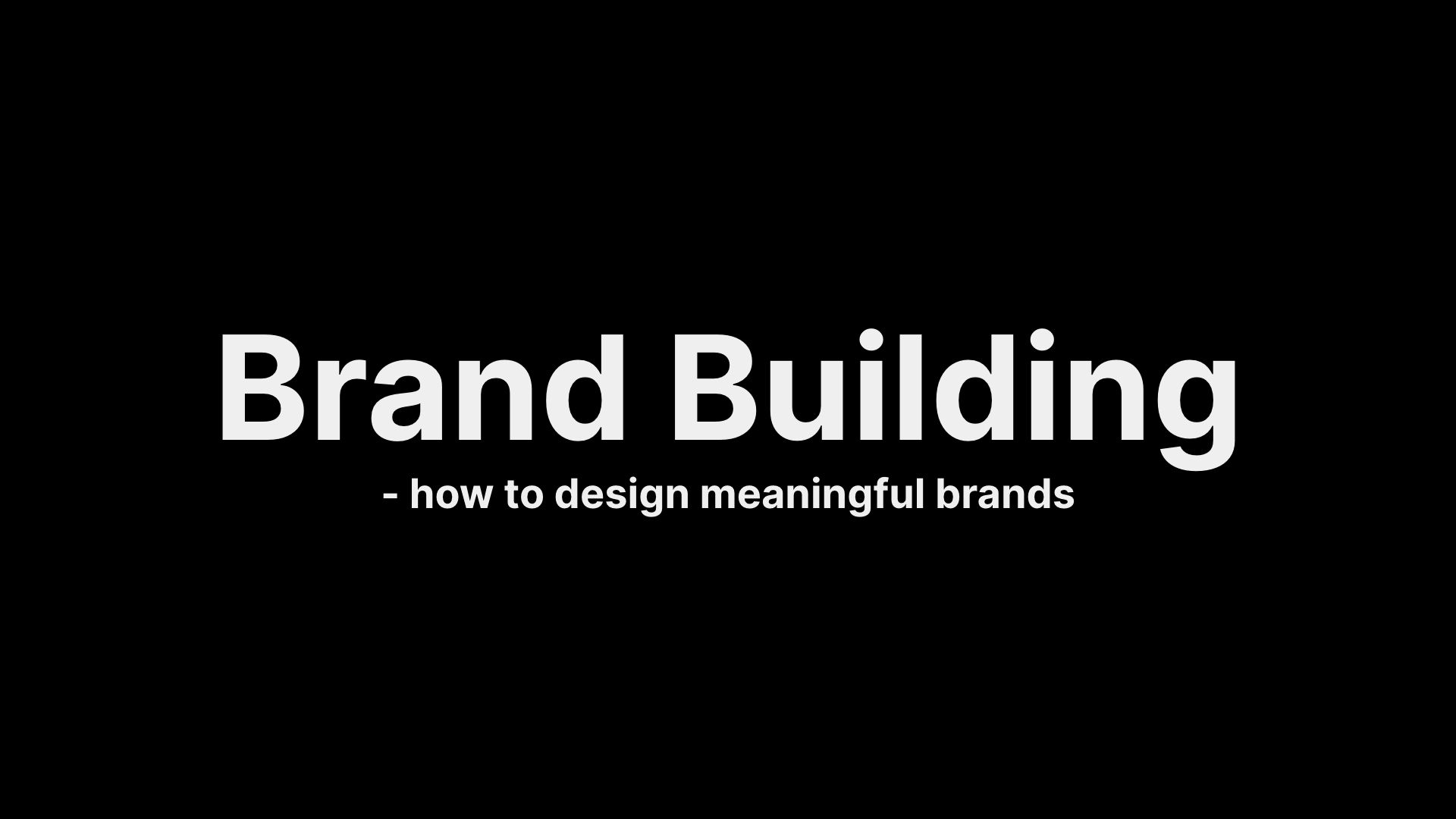 Brand Building

- how to design meaningful brands